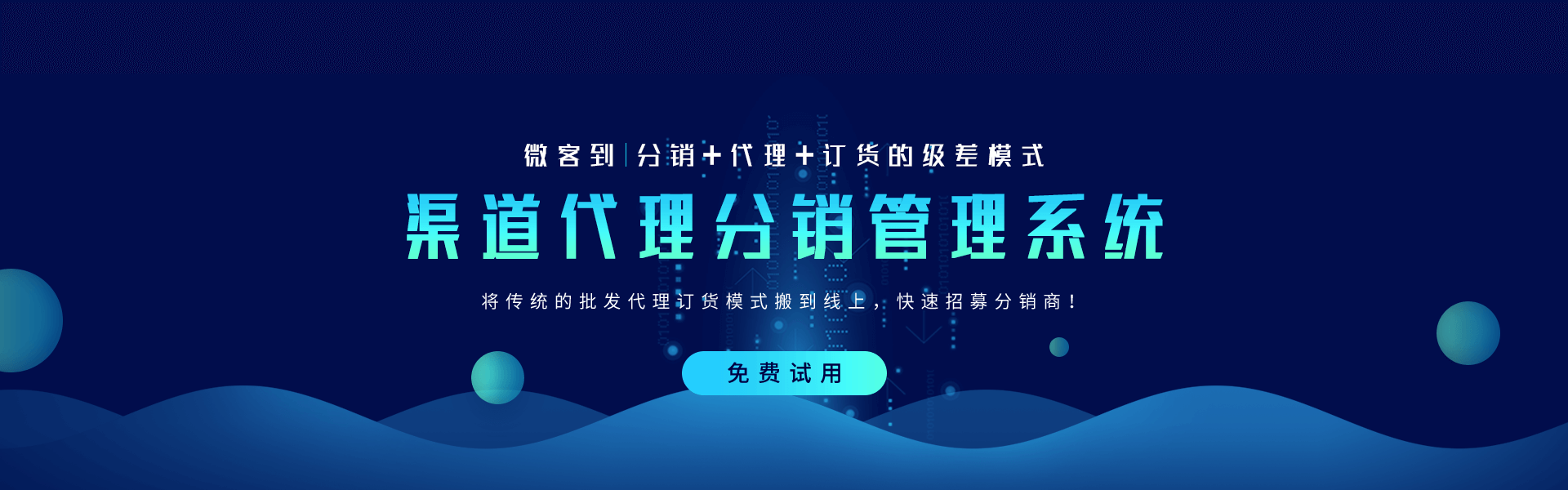 微客到 | 分销+代理+订货的级差模式

渠道代理分销管理系统

将传统的批发代理订货模式搬到线上，快速招募分销商！

免费试用